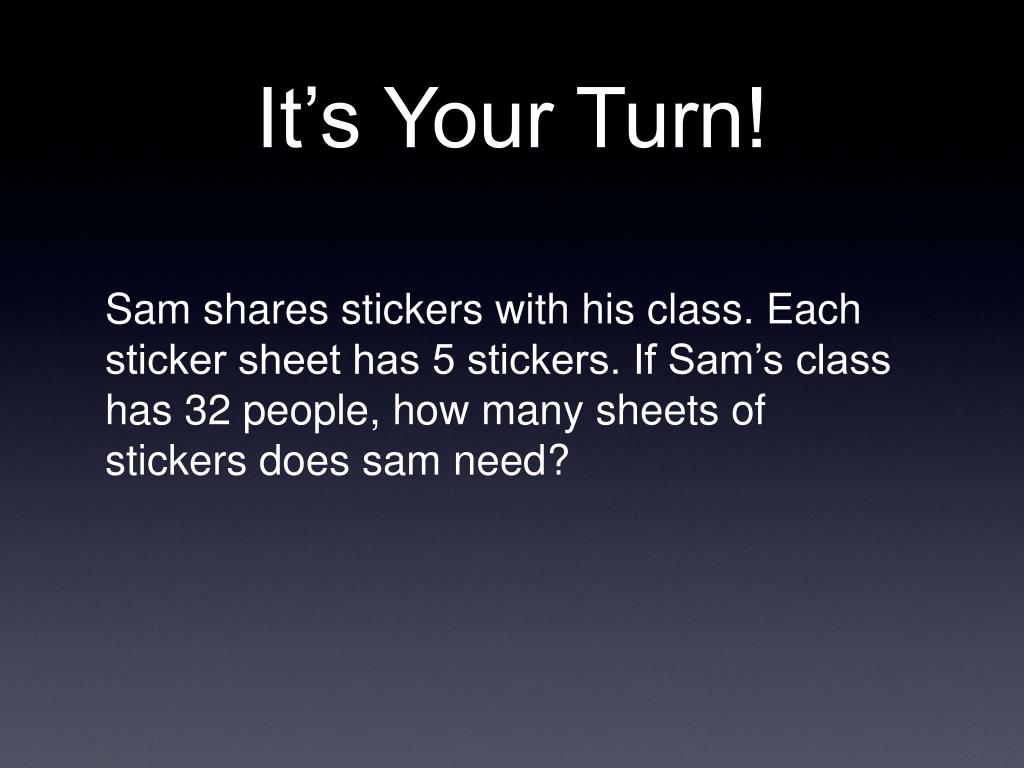 It’s Your Turn!

Sam shares stickers with his class. Each sticker sheet has 5 stickers. If Sam’s class has 32 people, how many sheets of stickers does sam need?